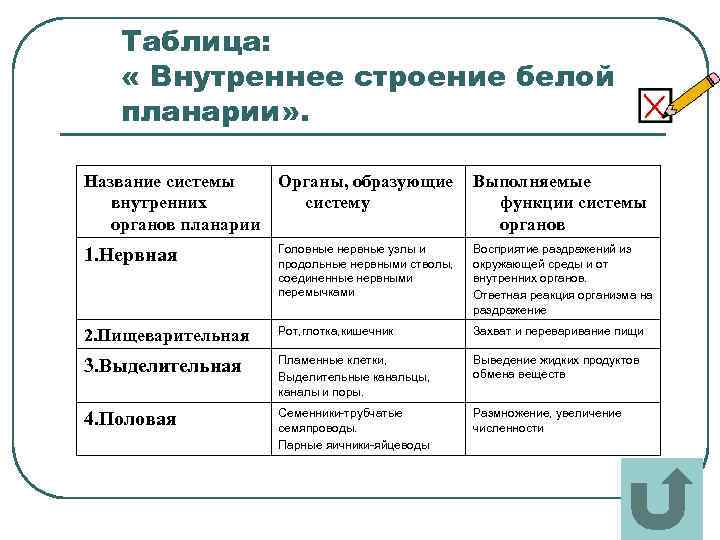 Таблица:
« Внутреннее строение белой планарии».

| Название системы внутренних органов планарии | Органы, образующие систему | Выполняемые функции системы органов |
|---|---|---|
| 1.Нервная | Головные нервные узлы и продольные нервными стволы, соединенные нервными перемычками | Восприятие раздражений из окружающей среды и от внутренних органов. Ответная реакция организма на раздражение |
| 2.Пищеварительная | Рот, глотка, кишечник | Захват и переваривание пищи |
| 3.Выделительная | Пламенные клетки, Выделительные канальцы, каналы и поры. | Выведение жидких продуктов обмена веществ |
| 4.Половая | Семенники-трубчатые семяпроводы. Парные яичники-яйцеводы | Размножение, увеличение численности |